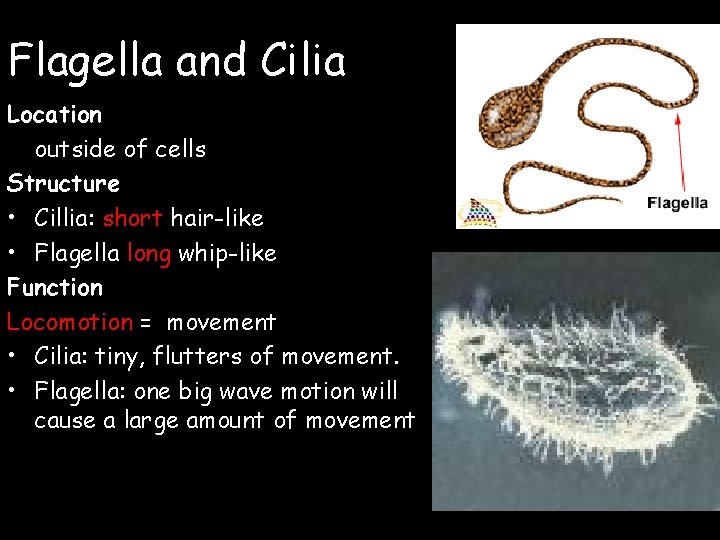 Flagella and Cilia

Location

outside of cells

Structure

• Cillia: short hair-like

• Flagella long whip-like

Function

Locomotion = movement

• Cilia: tiny, flutters of movement.

• Flagella: one big wave motion will cause a large amount of movement

Flagella